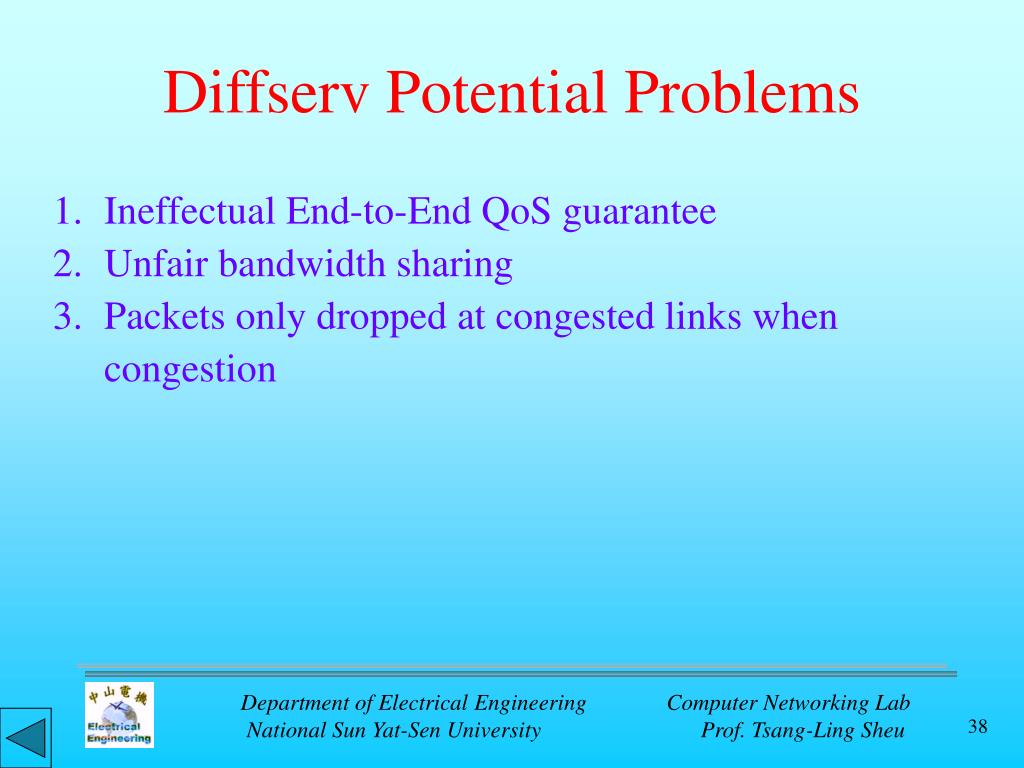 Diffserv Potential Problems

1. Ineffectual End-to-End QoS guarantee
2. Unfair bandwidth sharing
3. Packets only dropped at congested links when congestion

中山電機
Electrical Engineering

Department of Electrical Engineering
National Sun Yat-Sen University

Computer Networking Lab
Prof. Tsang-Ling Sheu

38